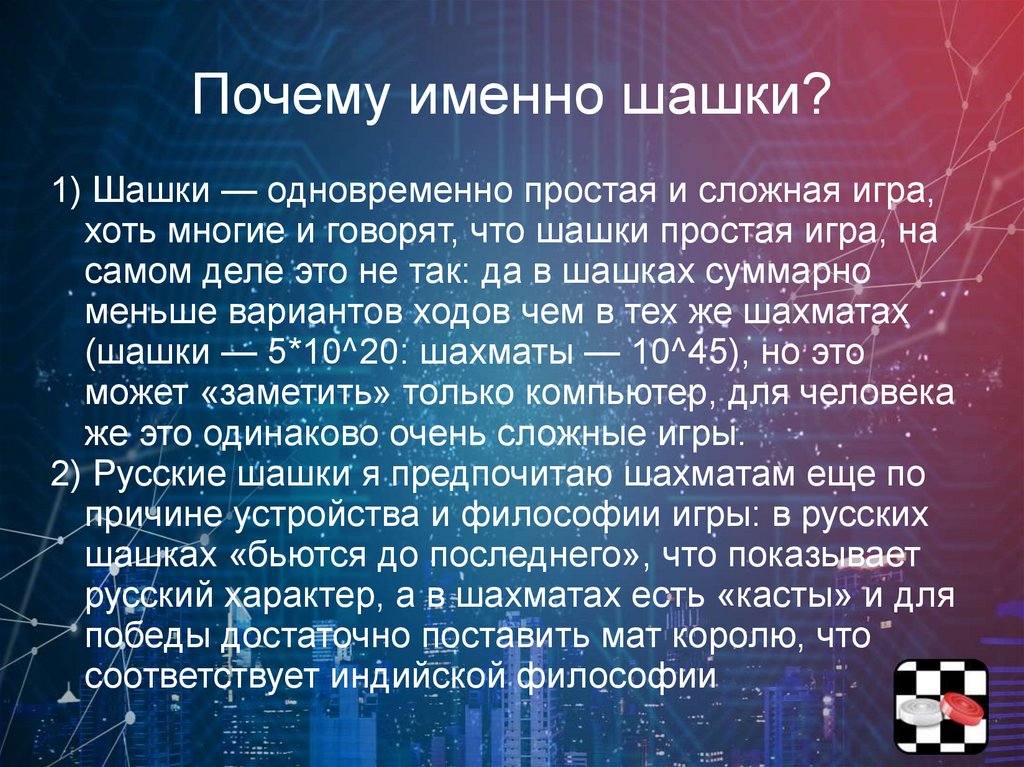 Почему именно шашки?

1) Шашки — одновременно простая и сложная игра, хоть многие и говорят, что шашки простая игра, на самом деле это не так: да в шашках суммарно меньше вариантов ходов чем в тех же шахматах (шашки — 5*10^20: шахматы — 10^45), но это может «заметить» только компьютер, для человека же это одинаково очень сложные игры.

2) Русские шашки я предпочитаю шахматам еще по причине устройства и философии игры: в русских шашках «бьются до последнего», что показывает русский характер, а в шахматах есть «касты» и для победы достаточно поставить мат королю, что соответствует индийской философии